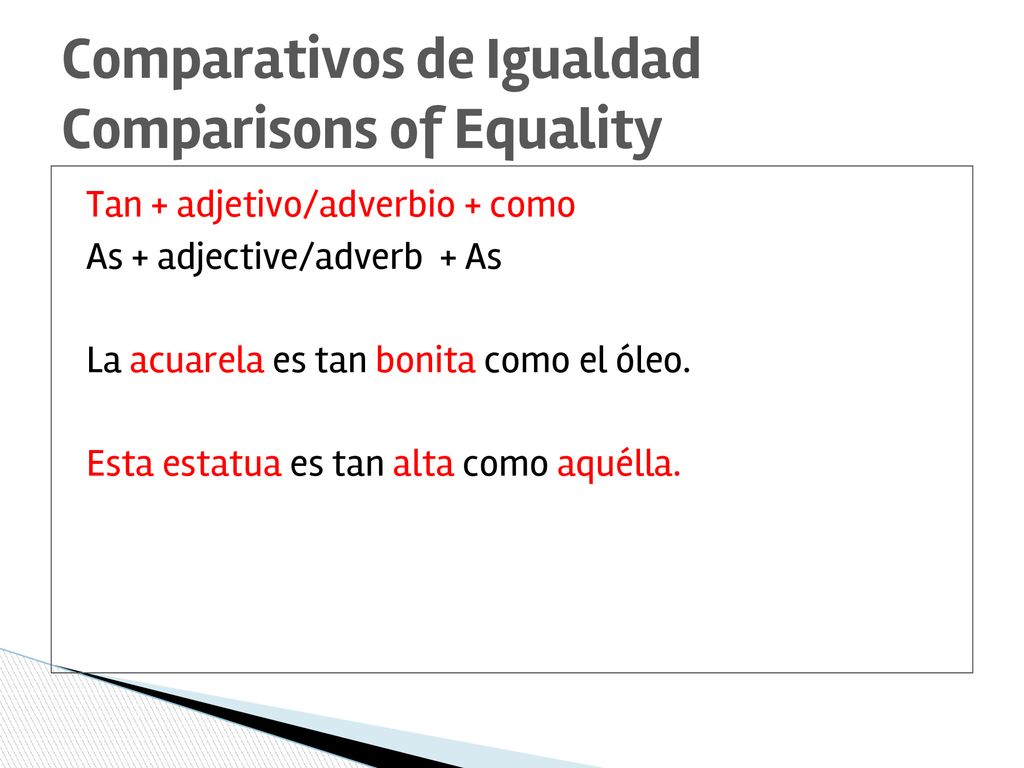 Comparativos de Igualdad
Comparisons of Equality

Tan + adjetivo/adverbio + como
As + adjective/adverb + As

La acuarela es tan bonita como el óleo.

Esta estatua es tan alta como aquélla.